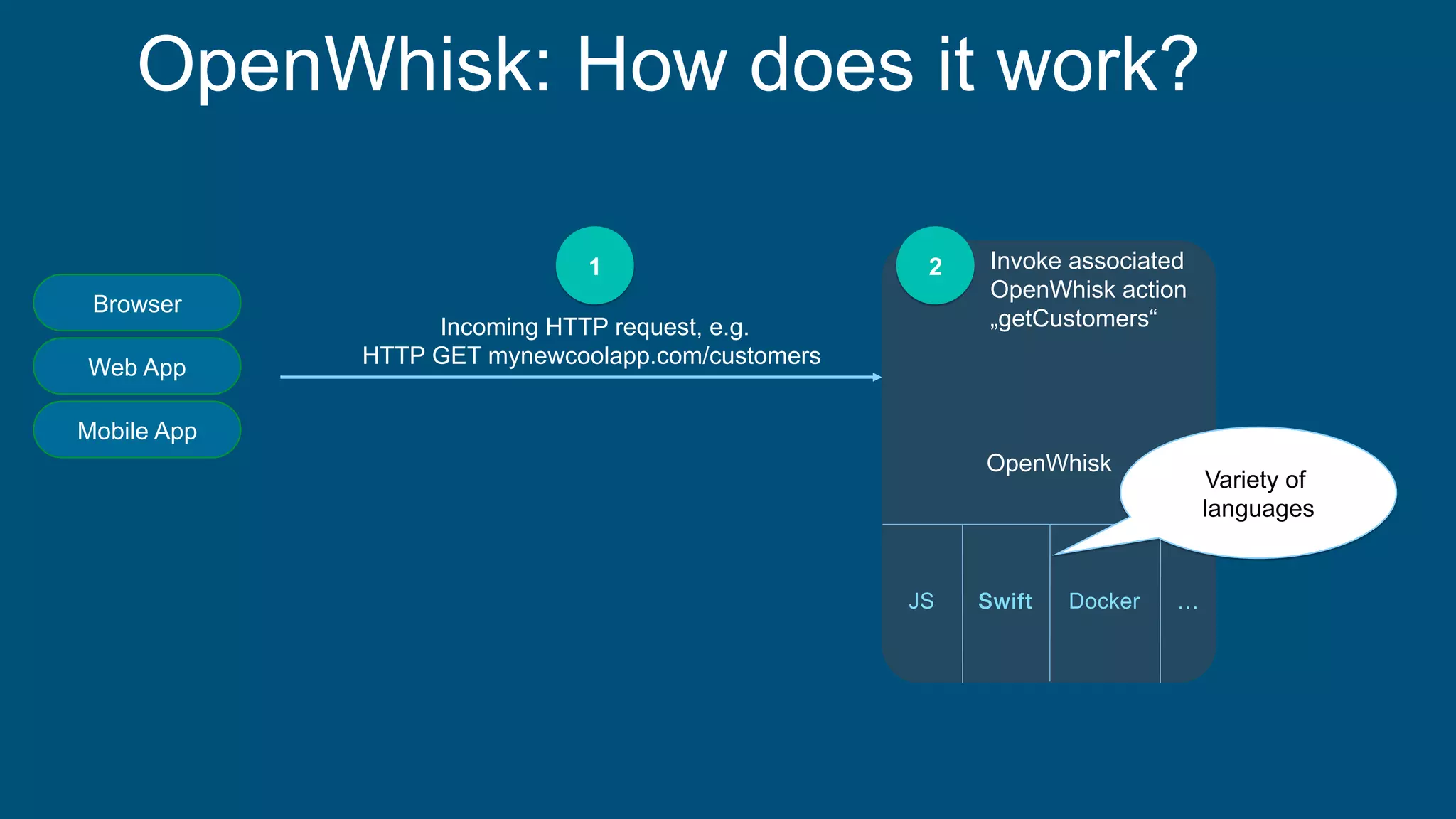 OpenWhisk: How does it work?

Browser

Web App

Mobile App

1

Incoming HTTP request, e.g.
HTTP GET mynewcoolapp.com/customers

2

Invoke associated OpenWhisk action „getCustomers“

OpenWhisk

Variety of languages

JS

Swift

Docker

…